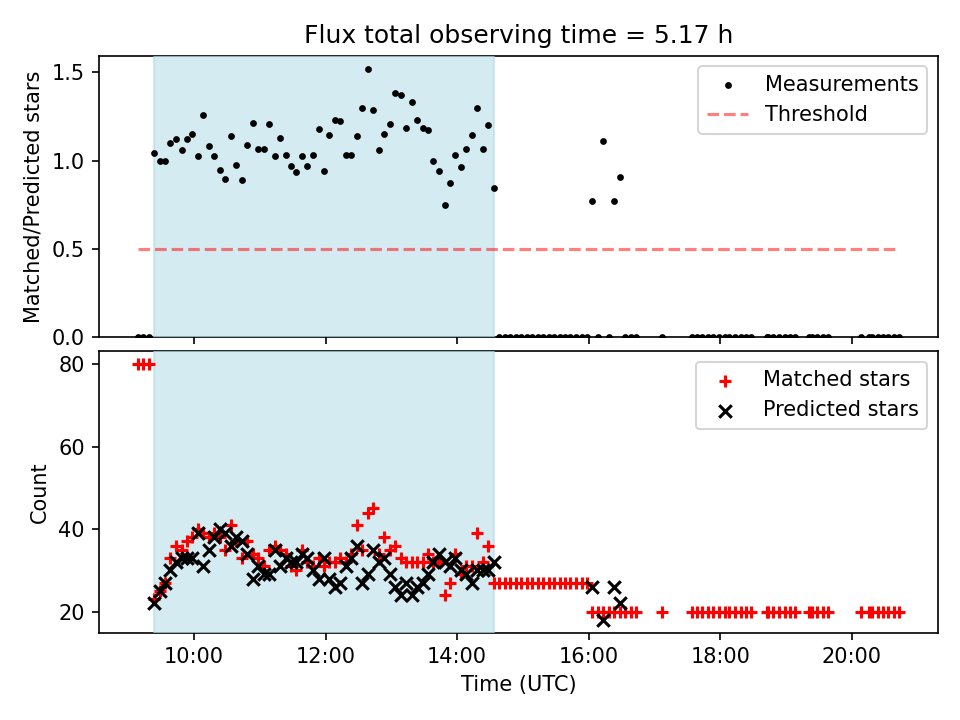 Flux total observing time = 5.17 h

Matched/Predicted stars

1.5
1.0
0.5
0.0

Measurements
Threshold

Count

80
60
40
20

Matched stars
Predicted stars

10:00
12:00
14:00
16:00
18:00
20:00

Time (UTC)